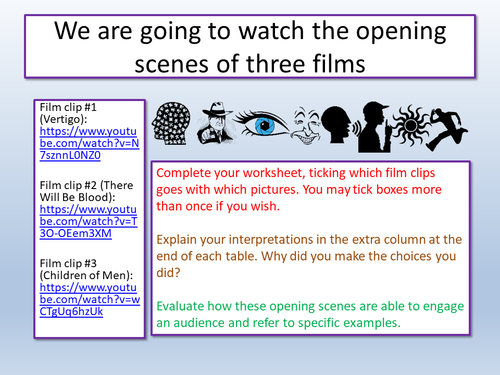 We are going to watch the opening scenes of three films

Film clip #1 (Vertigo): https://www.youtube.com/watch?v=N7sznnL0NZ0

Film clip #2 (There Will Be Blood): https://www.youtube.com/watch?v=T3O-OEem3XM

Film clip #3 (Children of Men): https://www.youtube.com/watch?v=wCTgUq6hzUk

Complete your worksheet, ticking which film clips goes with which pictures. You may tick boxes more than once if you wish.

Explain your interpretations in the extra column at the end of each table. Why did you make the choices you did?

Evaluate how these opening scenes are able to engage an audience and refer to specific examples.